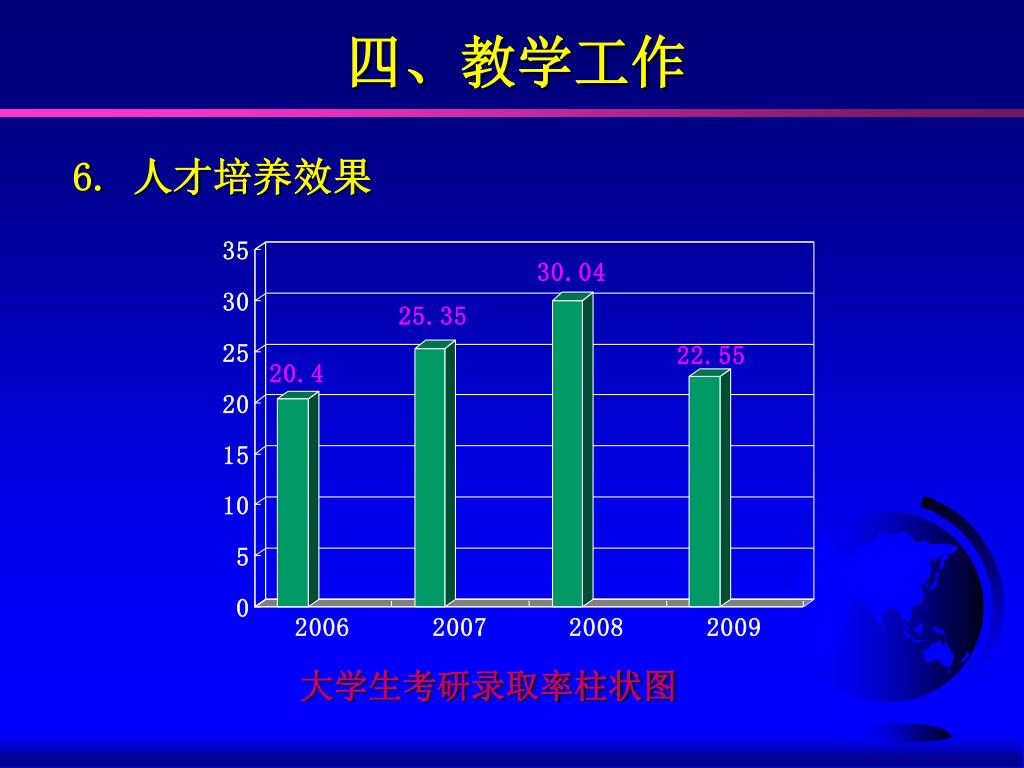 四、教学工作

6. 人才培养效果

35
30
25
20
15
10
5
0

20.4
25.35
30.04
22.55

2006
2007
2008
2009

大学生考研录取率柱状图